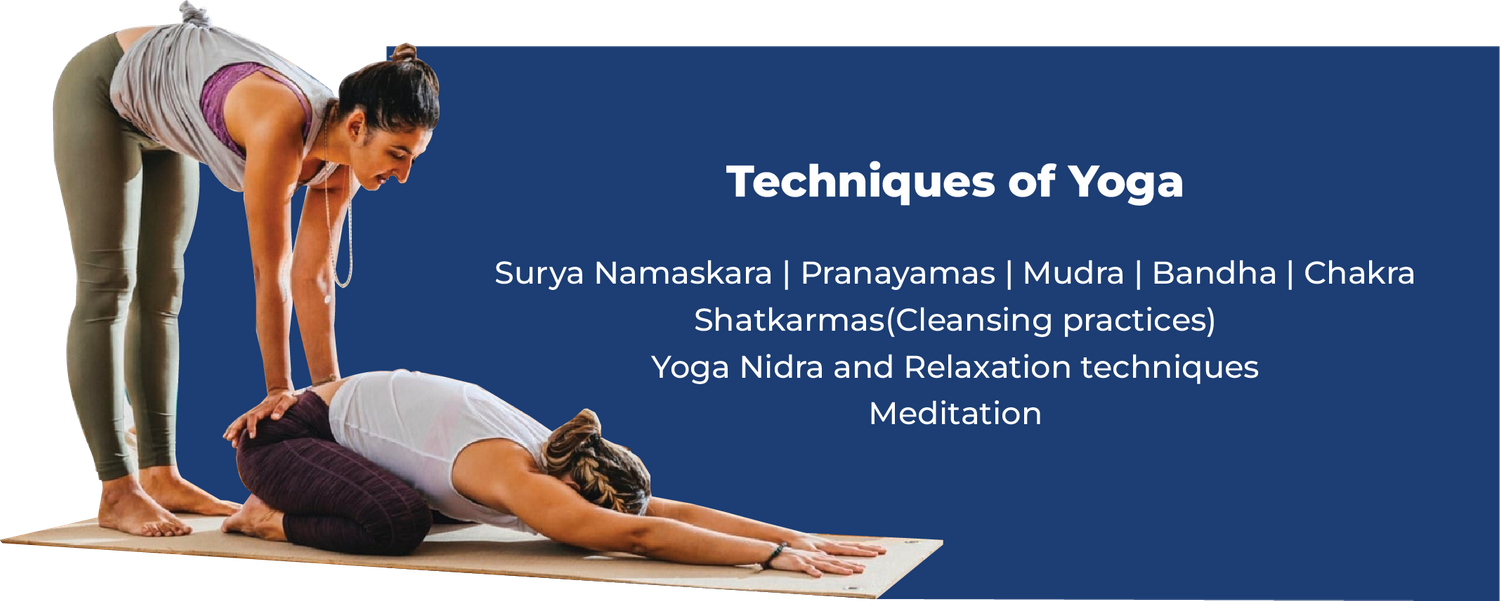 Techniques of Yoga

Surya Namaskara | Pranayamas | Mudra | Bandha | Chakra
Shatkarmas(Cleansing practices)
Yoga Nidra and Relaxation techniques
Meditation